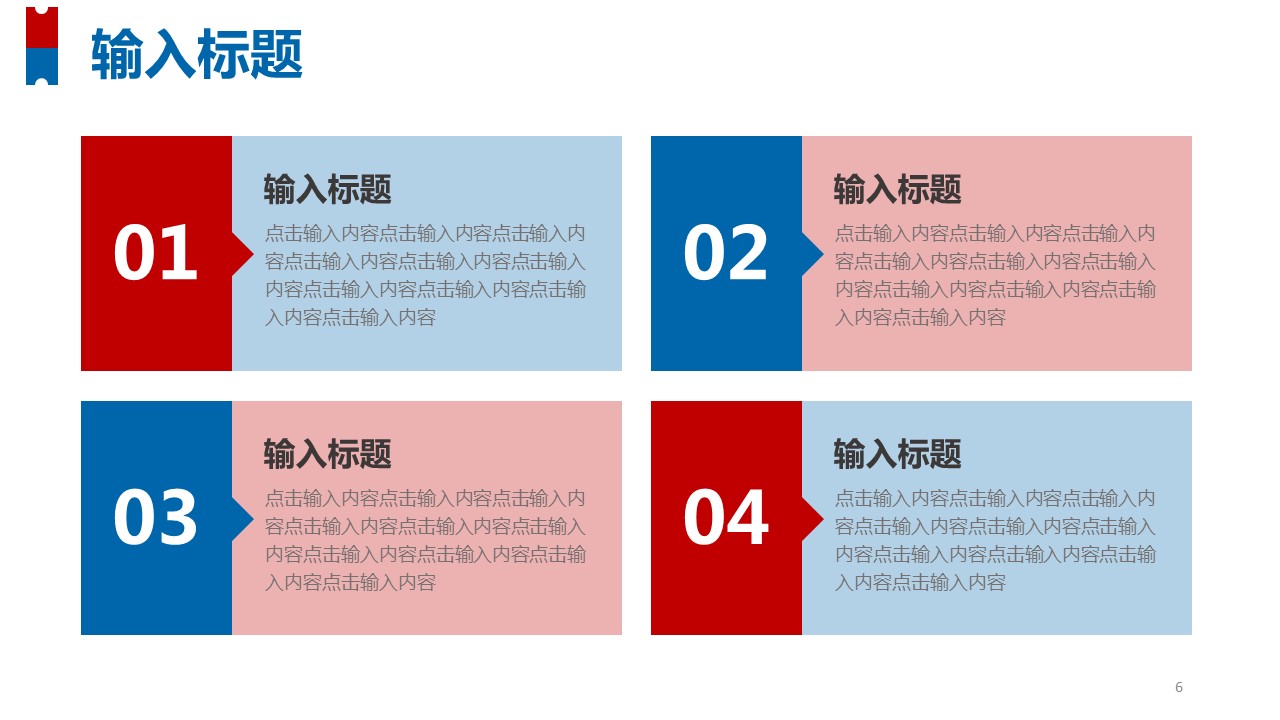 输入标题

01

输入标题

点击输入内容点击输入内容点击输入内容点击输入内容点击输入内容点击输入内容点击输入内容点击输入内容点击输入内容点击输入内容

02

输入标题

点击输入内容点击输入内容点击输入内容点击输入内容点击输入内容点击输入内容点击输入内容点击输入内容点击输入内容点击输入内容

03

输入标题

点击输入内容点击输入内容点击输入内容点击输入内容点击输入内容点击输入内容点击输入内容点击输入内容点击输入内容点击输入内容

04

输入标题

点击输入内容点击输入内容点击输入内容点击输入内容点击输入内容点击输入内容点击输入内容点击输入内容点击输入内容点击输入内容

6